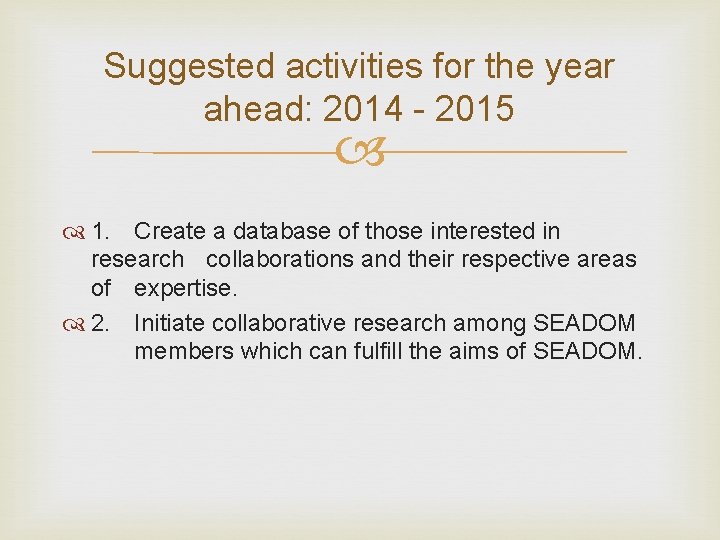 Suggested activities for the year ahead: 2014 - 2015

1. Create a database of those interested in research collaborations and their respective areas of expertise.

2. Initiate collaborative research among SEADOM members which can fulfill the aims of SEADOM.